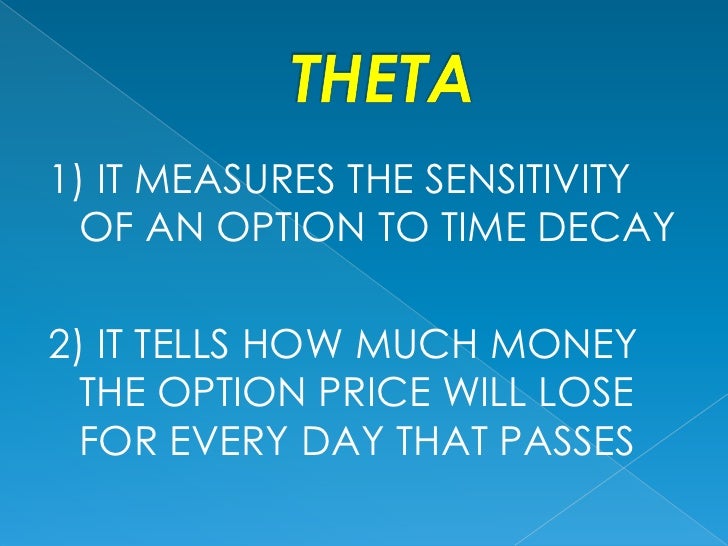 THETA

1) IT MEASURES THE SENSITIVITY OF AN OPTION TO TIME DECAY

2) IT TELLS HOW MUCH MONEY THE OPTION PRICE WILL LOSE FOR EVERY DAY THAT PASSES